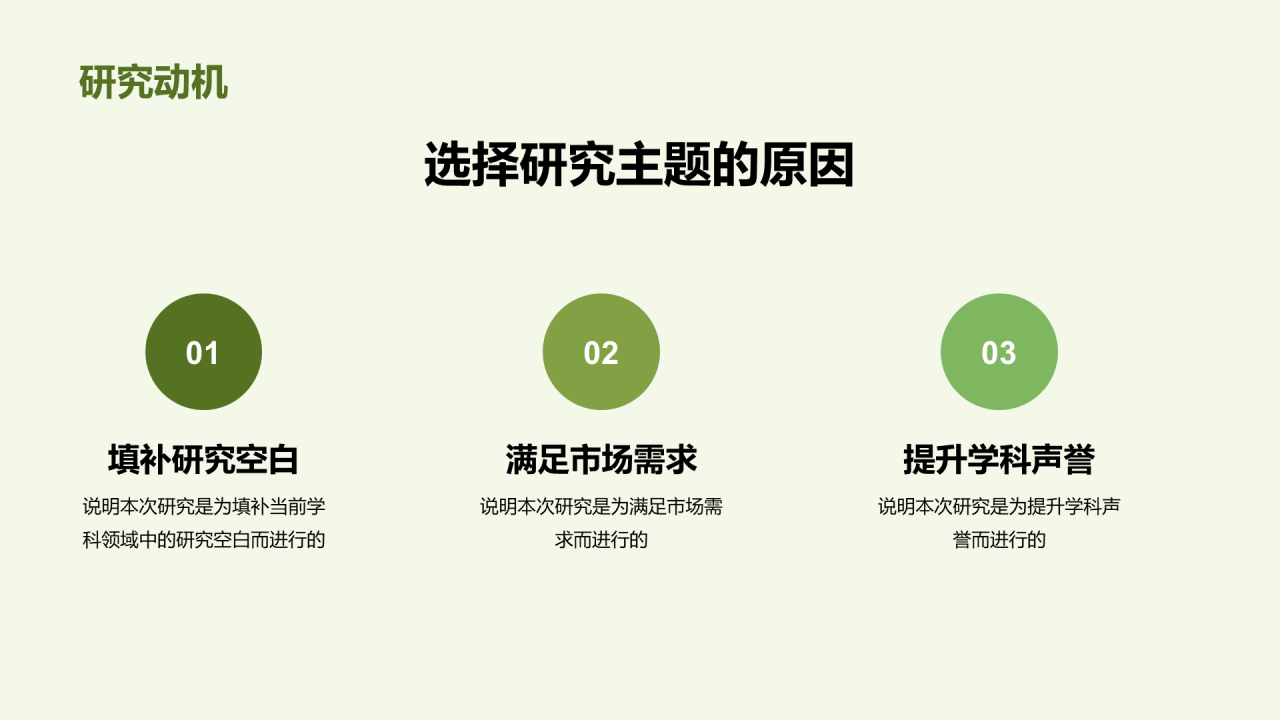 研究动机

选择研究主题的原因

01

填补研究空白

说明本次研究是为填补当前学科领域中的研究空白而进行的

02

满足市场需求

说明本次研究是为满足市场需求而进行的

03

提升学科声誉

说明本次研究是为提升学科声誉而进行的